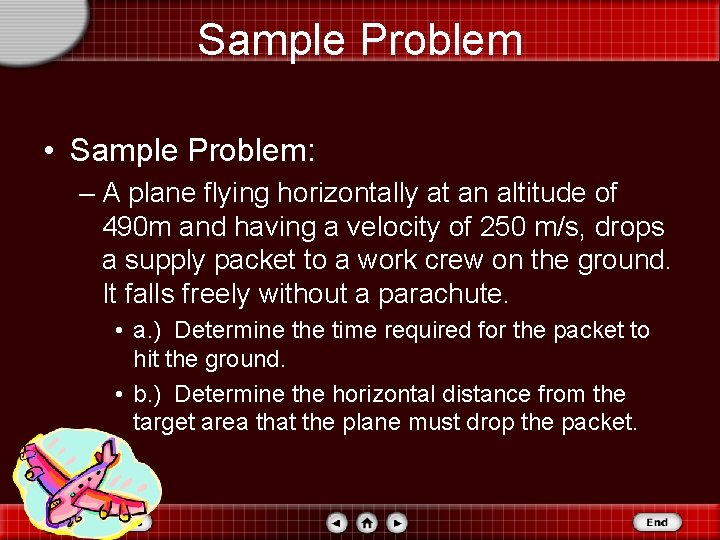 Sample Problem

• Sample Problem:

– A plane flying horizontally at an altitude of 490m and having a velocity of 250 m/s, drops a supply packet to a work crew on the ground. It falls freely without a parachute.

• a.) Determine the time required for the packet to hit the ground.

• b.) Determine the horizontal distance from the target area that the plane must drop the packet.

End